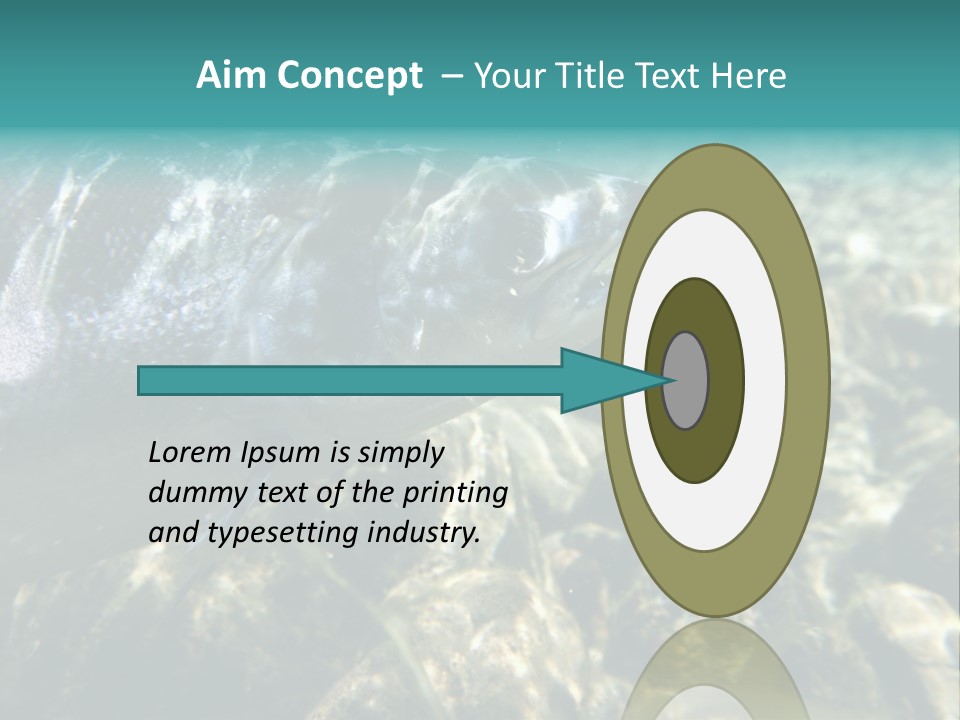 Aim Concept – Your Title Text Here

Lorem Ipsum is simply dummy text of the printing and typesetting industry.